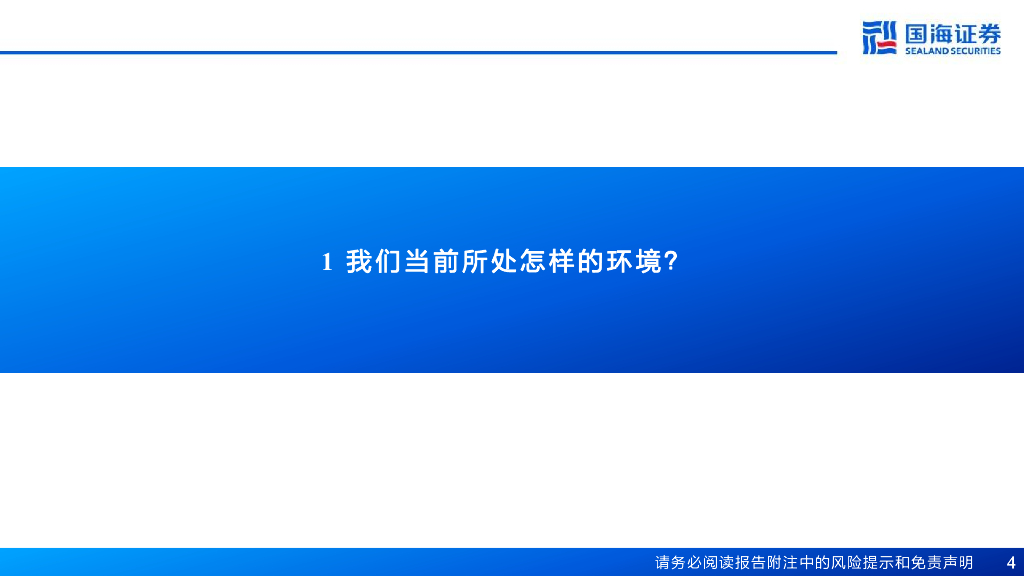 国海证券
SEALAND SECURITIES

1 我们当前所处怎样的环境?

请务必阅读报告附注中的风险提示和免责声明 4